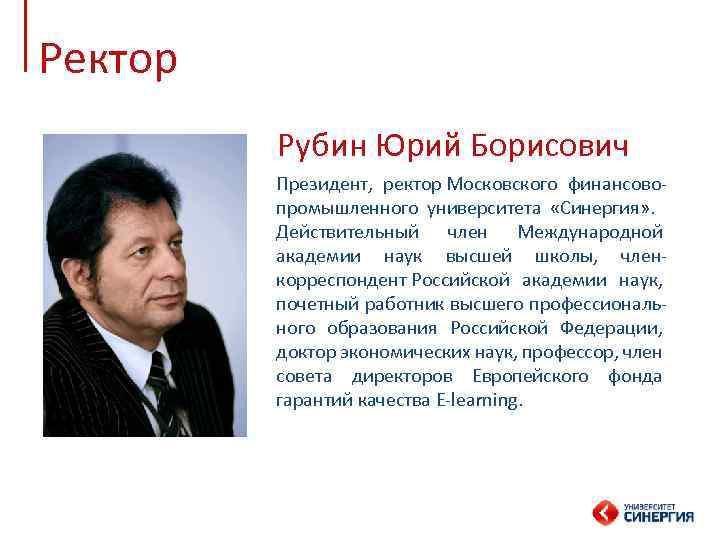 Ректор

Рубин Юрий Борисович

Президент, ректор Московского финансово-промышленного университета «Синергия». Действительный член Международной академии наук высшей школы, член-корреспондент Российской академии наук, почетный работник высшего профессионального образования Российской Федерации, доктор экономических наук, профессор, член совета директоров Европейского фонда гарантий качества E-learning.

УНИВЕРСИТЕТ СИНЕРГИЯ